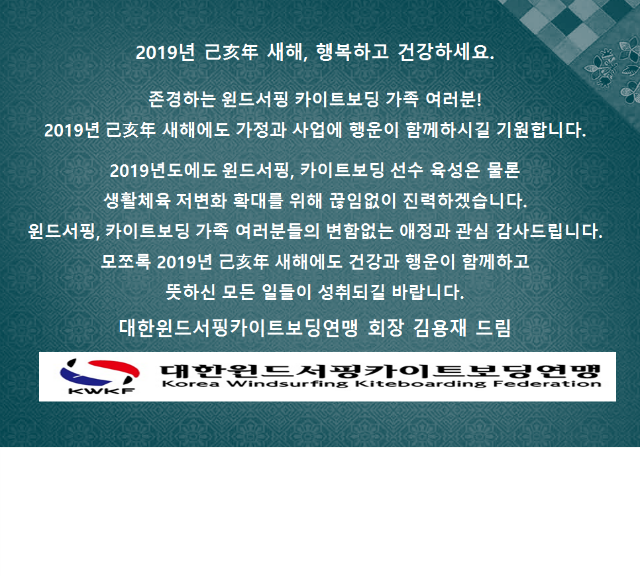 2019년 己亥年 새해, 행복하고 건강하세요.

존경하는 윈드서핑 카이트보딩 가족 여러분!
2019년 己亥年 새해에도 가정과 사업에 행운이 함께하시길 기원합니다.

2019년도에도 윈드서핑, 카이트보딩 선수 육성은 물론
생활체육 저변화 확대를 위해 끊임없이 진력하겠습니다.
윈드서핑, 카이트보딩 가족 여러분들의 변함없는 애정과 관심 감사드립니다.
모쪼록 2019년 己亥年 새해에도 건강과 행운이 함께하고
뜻하신 모든 일들이 성취되길 바랍니다.
대한윈드서핑카이트보딩연맹 회장 김용재 드림

KWKF
대한윈드서핑카이트보딩연맹
Korea Windsurfing Kiteboarding Federation